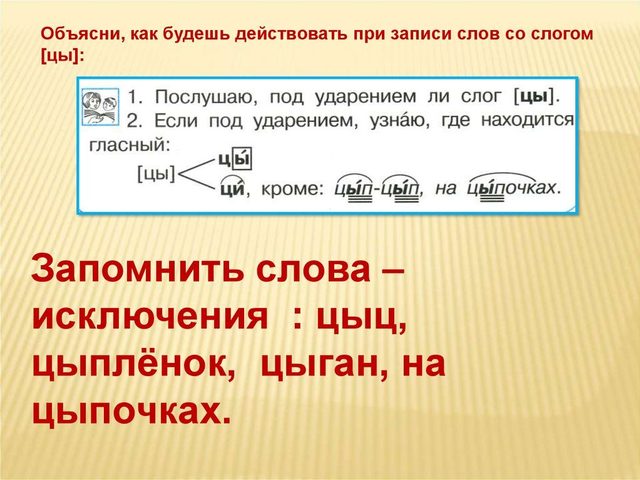 Объясни, как будешь действовать при записи слов со слогом [цы]:

1. Послушаю, под ударением ли слог [цы].
2. Если под ударением, узна́ю, где находится гласный:

[цы] цы
ци, кроме: цып-цып, на цыпочках.

Запомнить слова – исключения : цыц, цыплёнок, цыган, на цыпочках.